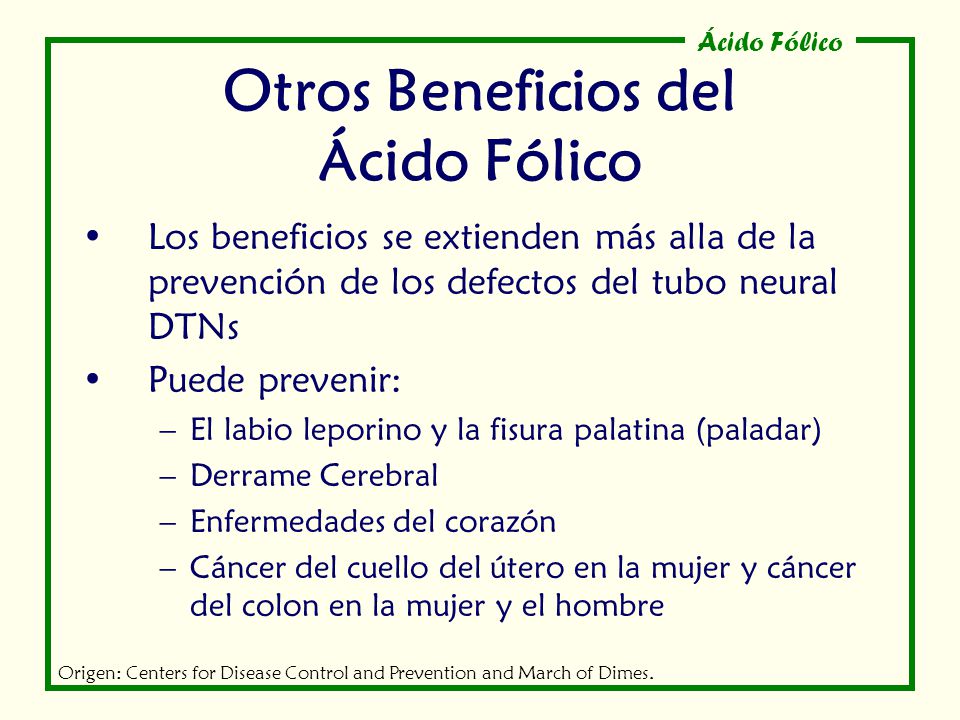 Ácido Fólico

Otros Beneficios del Ácido Fólico

• Los beneficios se extienden más alla de la prevención de los defectos del tubo neural DTNs

• Puede prevenir:
– El labio leporino y la fisura palatina (paladar)
– Derrame Cerebral
– Enfermedades del corazón
– Cáncer del cuello del útero en la mujer y cáncer del colon en la mujer y el hombre

Origen: Centers for Disease Control and Prevention and March of Dimes.